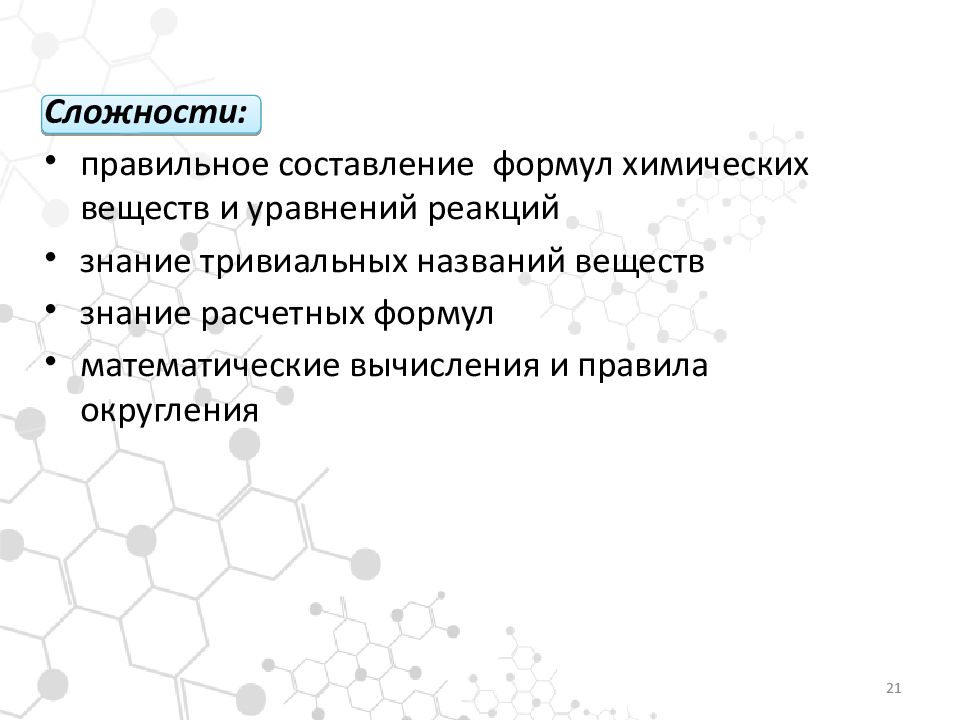 Сложности:

• правильное составление формул химических веществ и уравнений реакций
• знание тривиальных названий веществ
• знание расчетных формул
• математические вычисления и правила округления

21